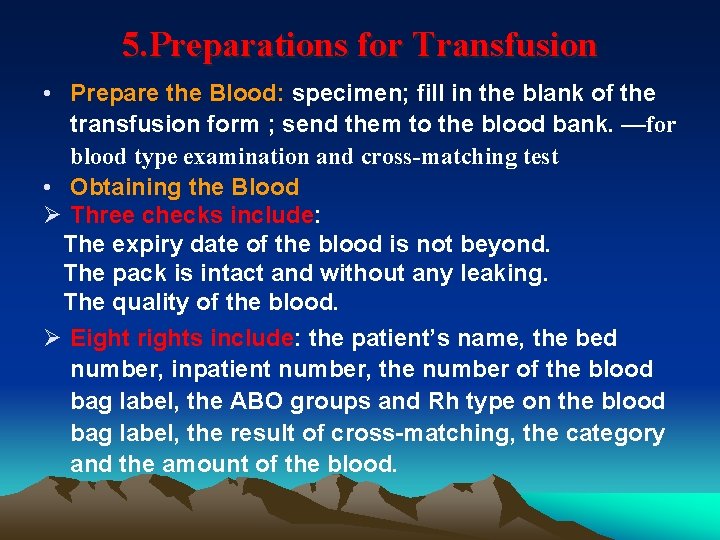 5.Preparations for Transfusion

• Prepare the Blood: specimen; fill in the blank of the transfusion form ; send them to the blood bank. —for blood type examination and cross-matching test

• Obtaining the Blood

➢ Three checks include:

The expiry date of the blood is not beyond.
The pack is intact and without any leaking.
The quality of the blood.

➢ Eight rights include: the patient's name, the bed number, inpatient number, the number of the blood bag label, the ABO groups and Rh type on the blood bag label, the result of cross-matching, the category and the amount of the blood.